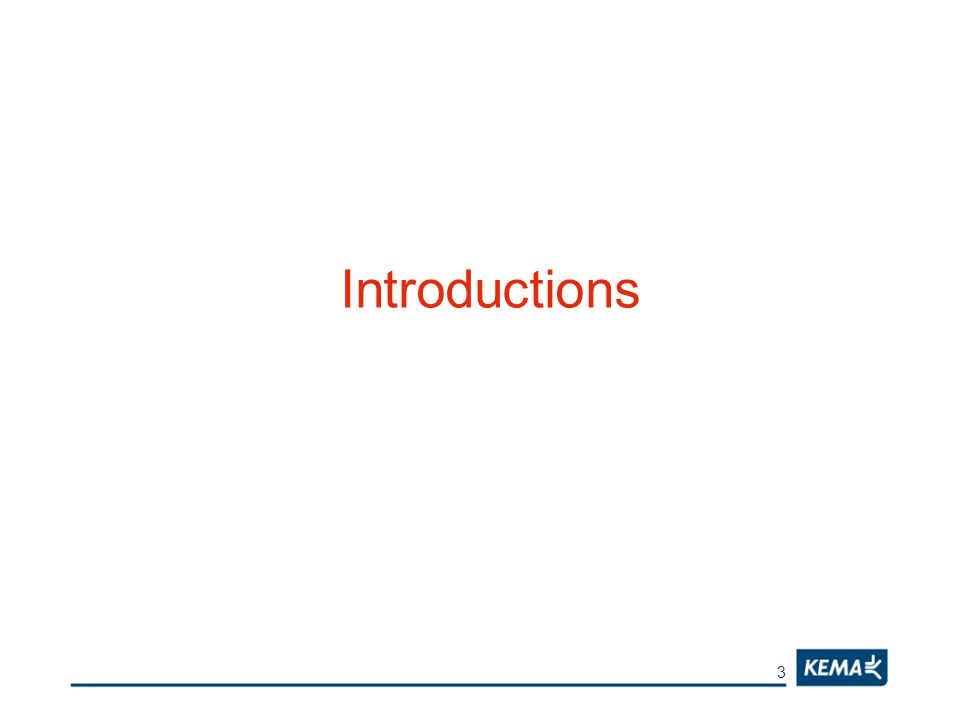 Introductions

3

KEMA